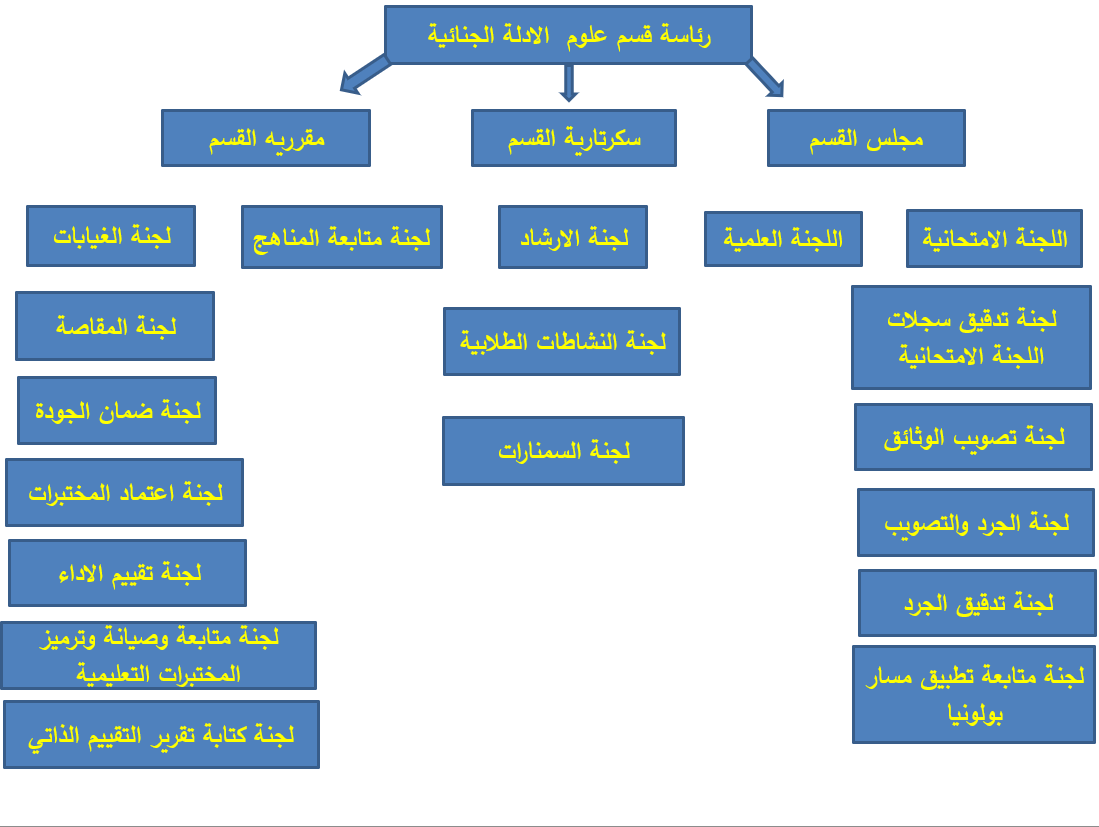 رئاسة قسم علوم الادلة الجنائية

مجلس القسم

سكرتارية القسم

مقرريه القسم

اللجنة الامتحانية

اللجنة العلمية

لجنة الارشاد

لجنة متابعة المناهج

لجنة الغيابات

لجنة تدقيق سجلات اللجنة الامتحانية

لجنة تصويب الوثائق

لجنة الجرد والتصويب

لجنة تدقيق الجرد

لجنة متابعة تطبيق مسار بولونيا

لجنة النشاطات الطلابية

لجنة السمنارات

لجنة المقاصة

لجنة ضمان الجودة

لجنة اعتماد المختبرات

لجنة تقييم الاداء

لجنة متابعة وصيانة وترميز المختبرات التعليمية

لجنة كتابة تقرير التقييم الذاتي